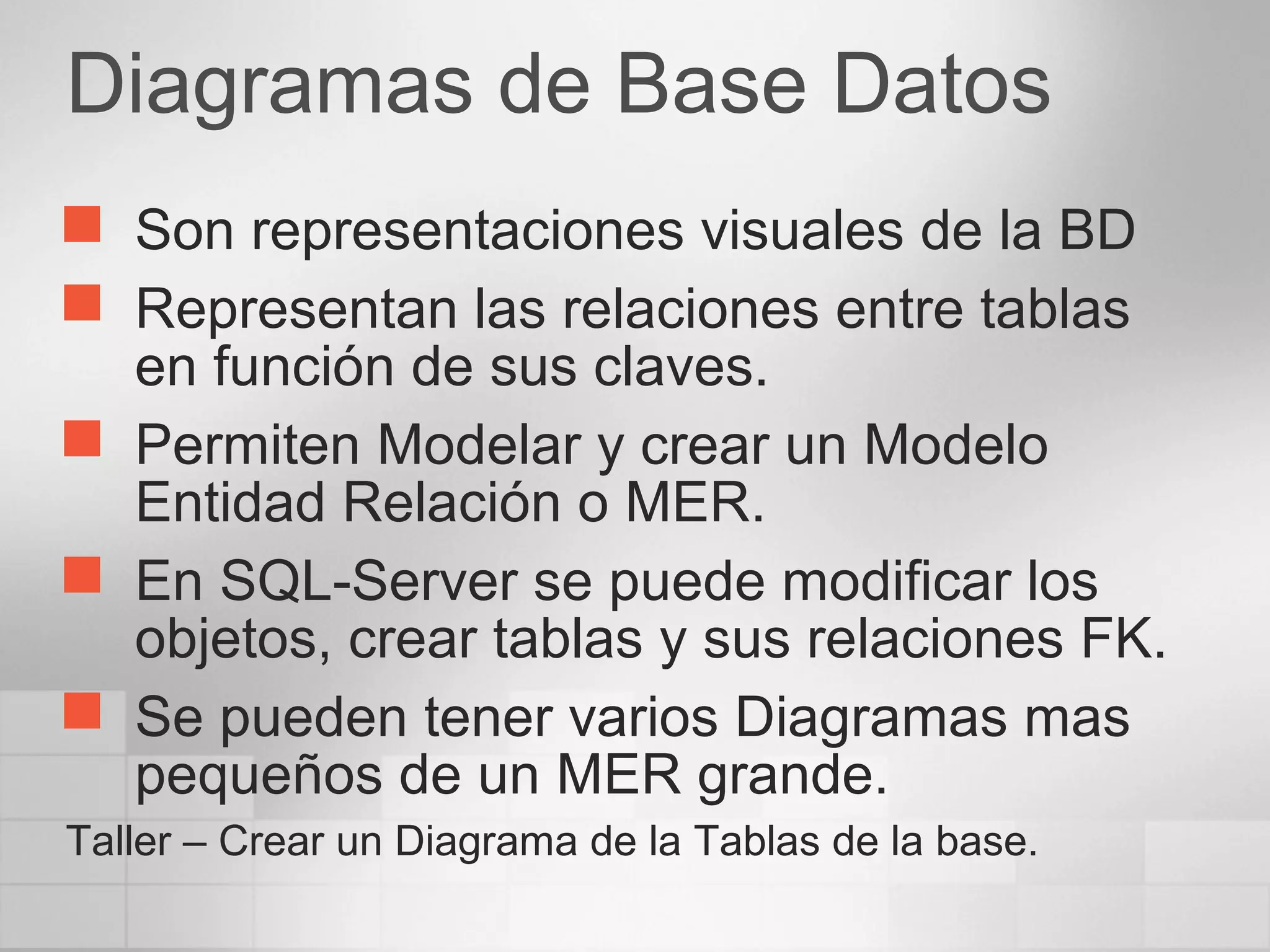 Diagramas de Base Datos

Son representaciones visuales de la BD

Representan las relaciones entre tablas en función de sus claves.

Permiten Modelar y crear un Modelo Entidad Relación o MER.

En SQL-Server se puede modificar los objetos, crear tablas y sus relaciones FK.

Se pueden tener varios Diagramas mas pequeños de un MER grande.

Taller – Crear un Diagrama de la Tablas de la base.